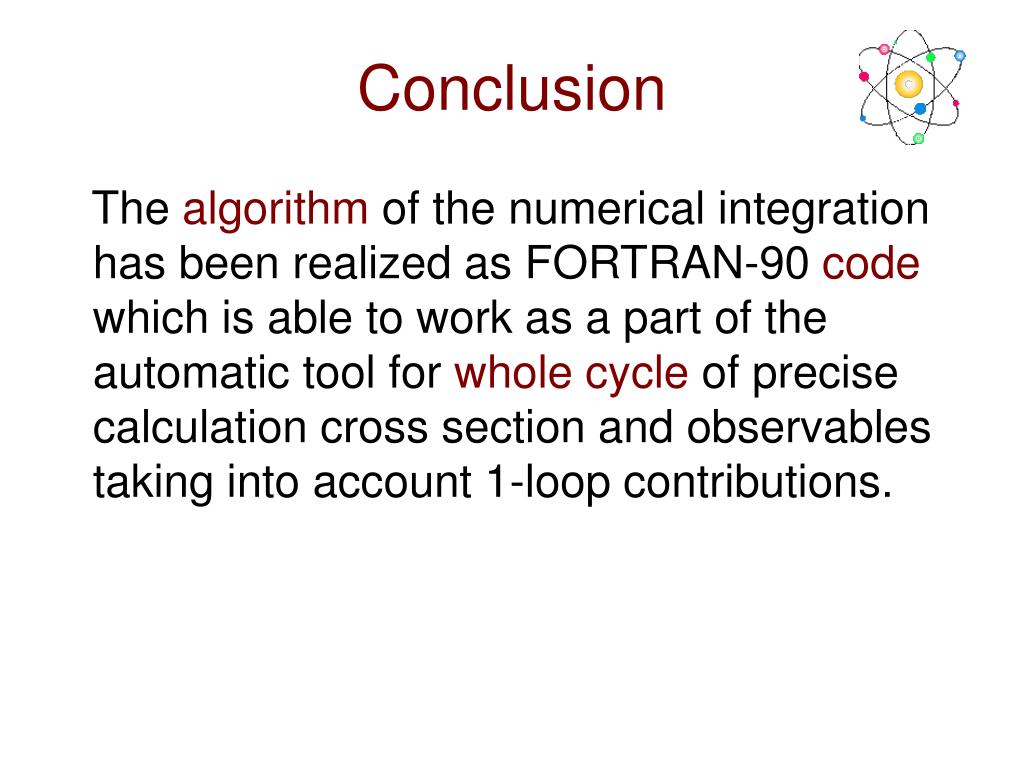 Conclusion

The algorithm of the numerical integration has been realized as FORTRAN-90 code which is able to work as a part of the automatic tool for whole cycle of precise calculation cross section and observables taking into account 1-loop contributions.